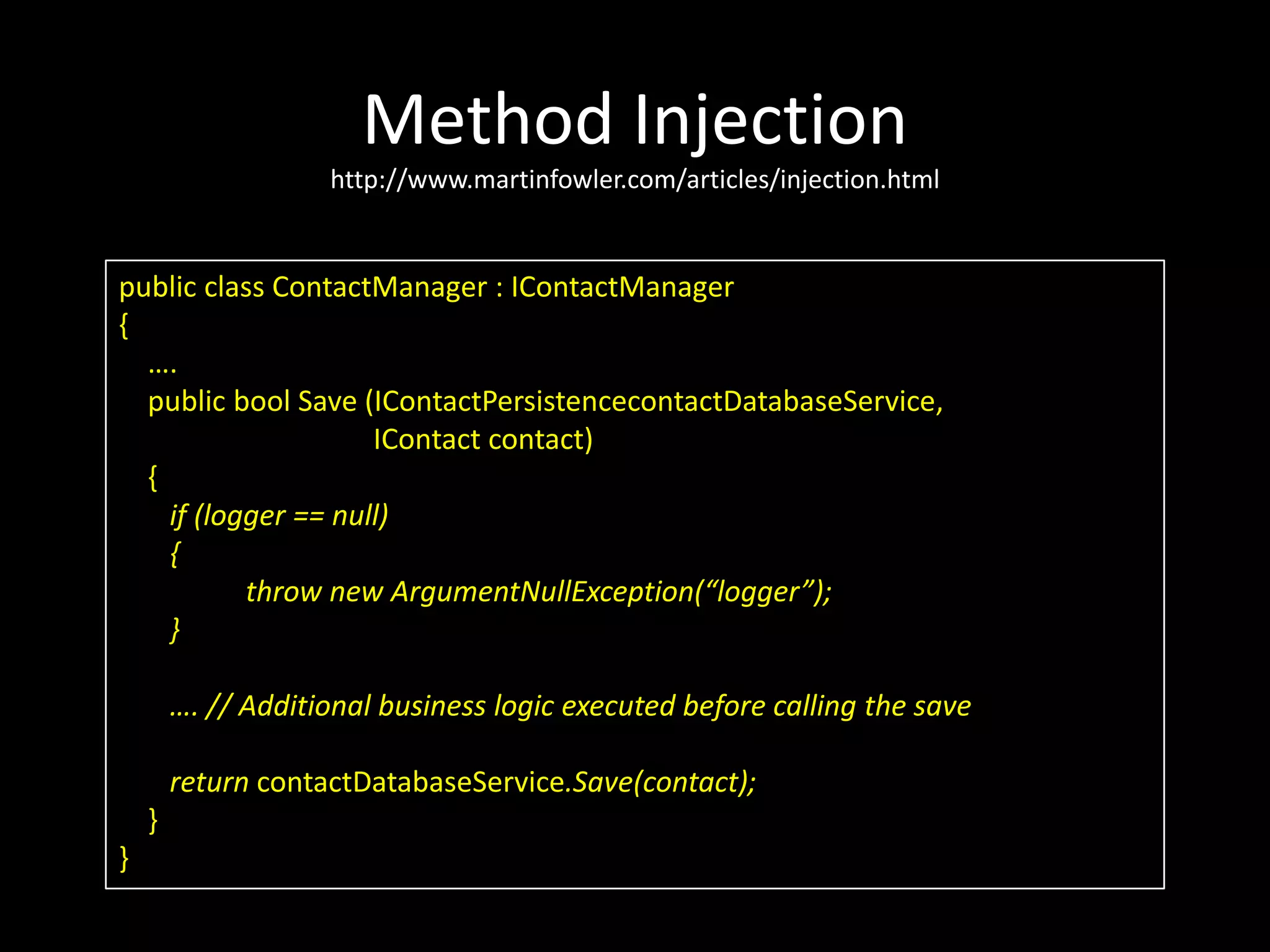 Method Injection
http://www.martinfowler.com/articles/injection.html

public class ContactManager : IContactManager
{
  ….
  public bool Save (IContactPersistencecontactDatabaseService,
                    IContact contact)
  {
    if (logger == null)
    {
        throw new ArgumentNullException(“logger”);
    }

    …. // Additional business logic executed before calling the save

    return contactDatabaseService.Save(contact);
  }
}